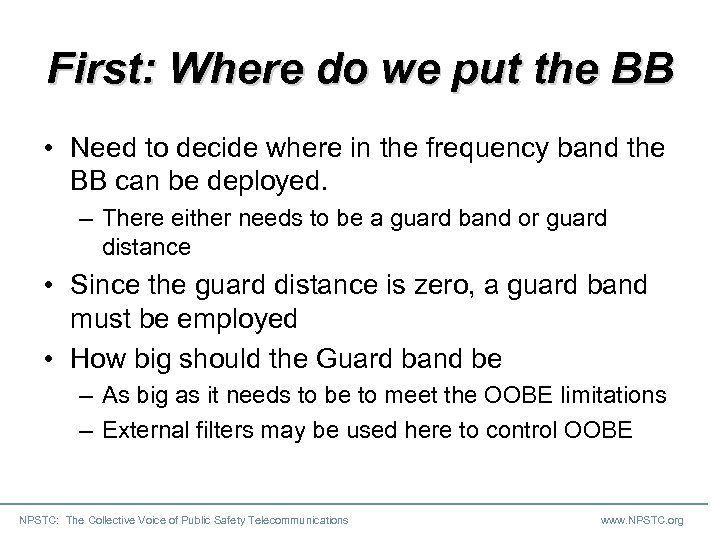 First: Where do we put the BB

• Need to decide where in the frequency band the BB can be deployed.
– There either needs to be a guard band or guard distance
• Since the guard distance is zero, a guard band must be employed
• How big should the Guard band be
– As big as it needs to be to meet the OOBE limitations
– External filters may be used here to control OOBE

NPSTC: The Collective Voice of Public Safety Telecommunications www.NPSTC.org